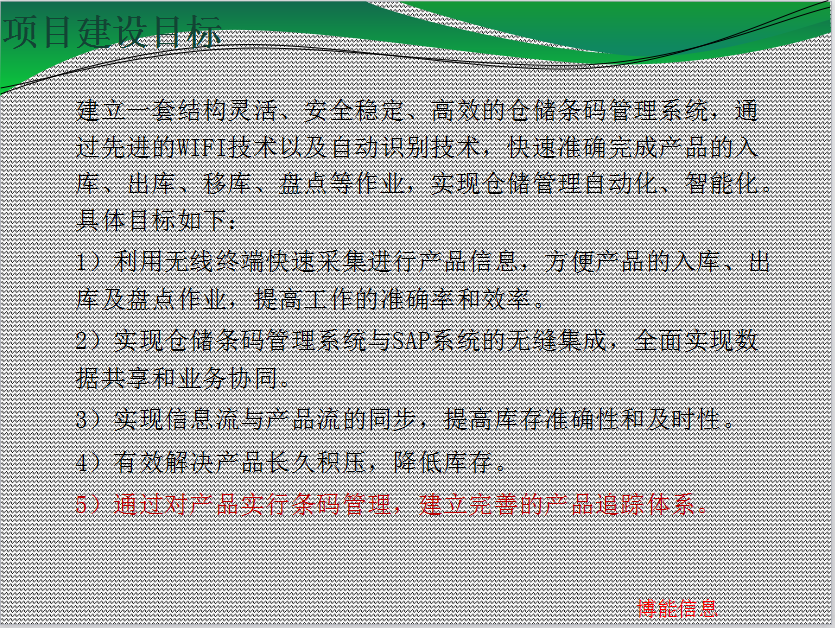 项目建设目标

建立一套结构灵活、安全稳定、高效的仓储条码管理系统，通过先进的WIFI技术以及自动识别技术，快速准确完成产品的入库、出库、移库、盘点等作业，实现仓储管理自动化、智能化。具体目标如下：

1）利用无线终端快速采集进行产品信息，方便产品的入库、出库及盘点作业，提高工作的准确率和效率。

2）实现仓储条码管理系统与SAP系统的无缝集成，全面实现数据共享和业务协同。

3）实现信息流与产品流的同步，提高库存准确性和及时性。

4）有效解决产品长久积压，降低库存。

5）通过对产品实行条码管理，建立完善的产品追踪体系。

博能信息